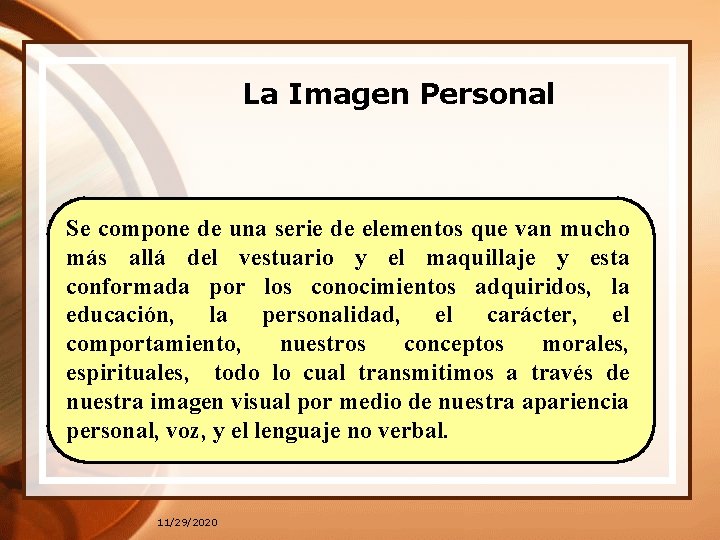 La Imagen Personal

Se compone de una serie de elementos que van mucho más allá del vestuario y el maquillaje y esta conformada por los conocimientos adquiridos, la educación, la personalidad, el carácter, el comportamiento, nuestros conceptos morales, espirituales, todo lo cual transmitimos a través de nuestra imagen visual por medio de nuestra apariencia personal, voz, y el lenguaje no verbal.

11/29/2020